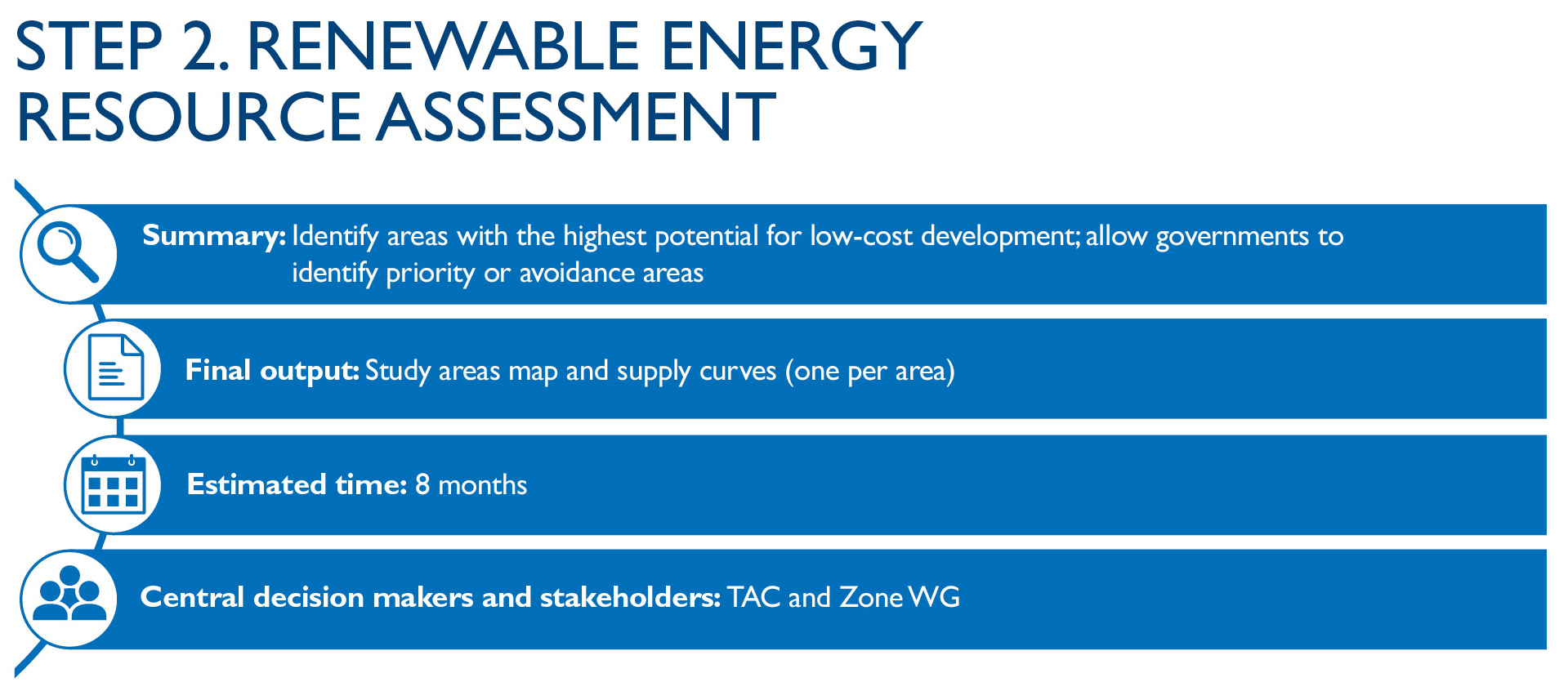 STEP 2. RENEWABLE ENERGY RESOURCE ASSESSMENT

Summary: Identify areas with the highest potential for low-cost development; allow governments to identify priority or avoidance areas

Final output: Study areas map and supply curves (one per area)

Estimated time: 8 months

Central decision makers and stakeholders: TAC and Zone WG